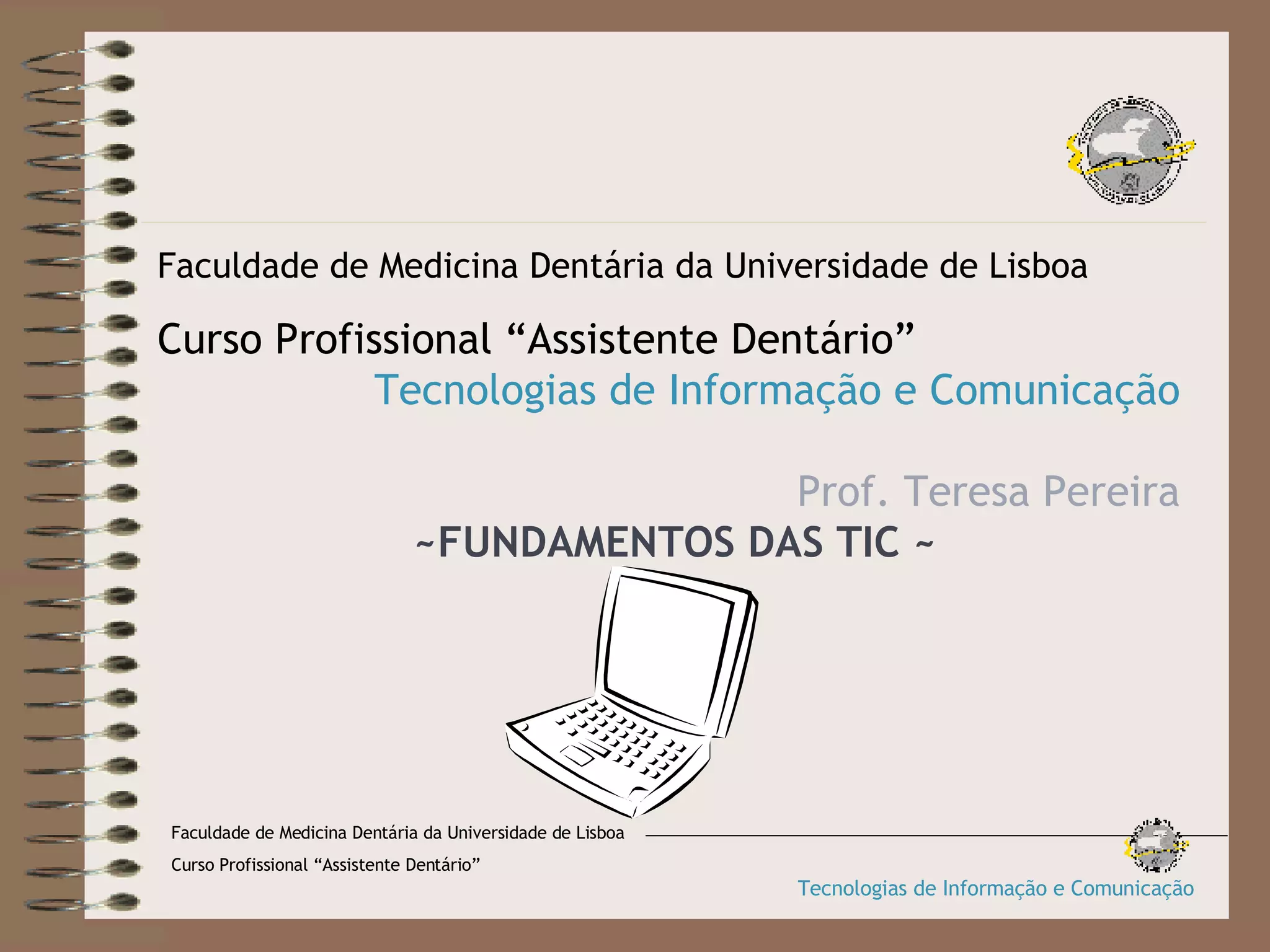 Faculdade de Medicina Dentária da Universidade de Lisboa

Curso Profissional “Assistente Dentário”

Tecnologias de Informação e Comunicação

Prof. Teresa Pereira

~FUNDAMENTOS DAS TIC ~

Faculdade de Medicina Dentária da Universidade de Lisboa

Curso Profissional “Assistente Dentário”

Tecnologias de Informação e Comunicação